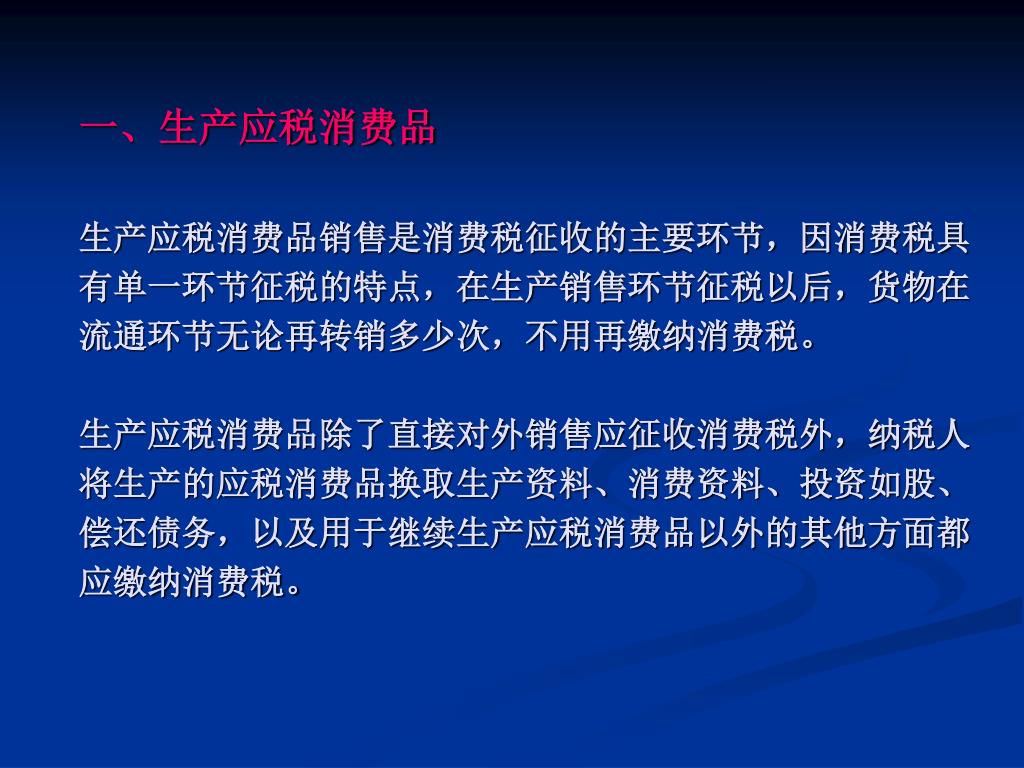 一、生产应税消费品

生产应税消费品销售是消费税征收的主要环节，因消费税具有单一环节征税的特点，在生产销售环节征税以后，货物在流通环节无论再转销多少次，不用再缴纳消费税。

生产应税消费品除了直接对外销售应征收消费税外，纳税人将生产的应税消费品换取生产资料、消费资料、投资如股、偿还债务，以及用于继续生产应税消费品以外的其他方面都应缴纳消费税。